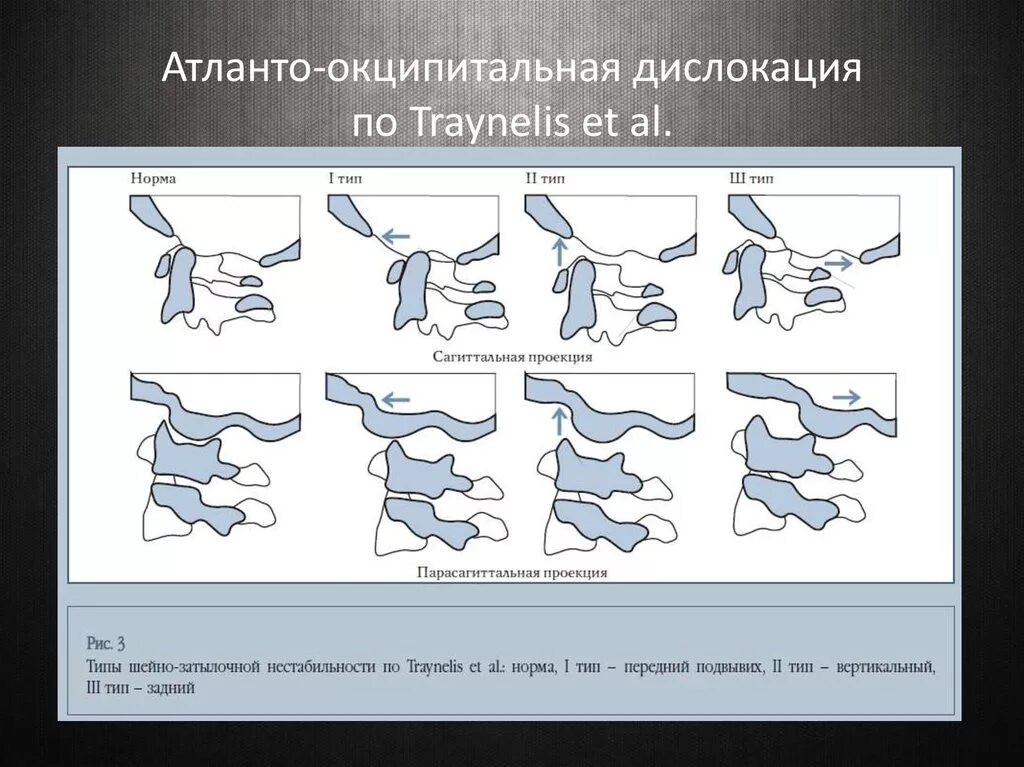 Атланто-окципитальная дислокация по Traynelis et al.

Норма

I тип

II тип

Ш тип

Сагиттальная проекция

Парасагиттальная проекция

Рис. 3
Типы шейно-затылочной нестабильности по Traynelis et al.: норма, I тип – передний подвывих, II тип – вертикальный, III тип – задний